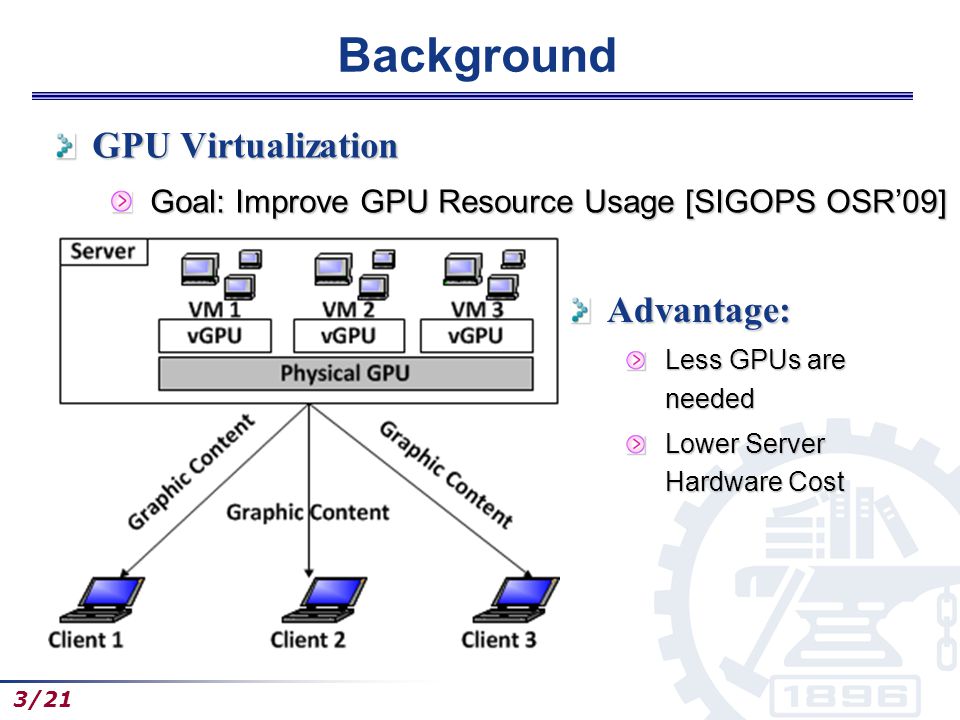 Background

GPU Virtualization

Goal: Improve GPU Resource Usage [SIGOPS OSR'09]

Server

VM 1

VM 2

VM 3

vGPU

vGPU

vGPU

Physical GPU

Graphic Content

Graphic Content

Graphic Content

Client 1

Client 2

Client 3

Advantage:

Less GPUs are needed

Lower Server Hardware Cost

1896

3/21